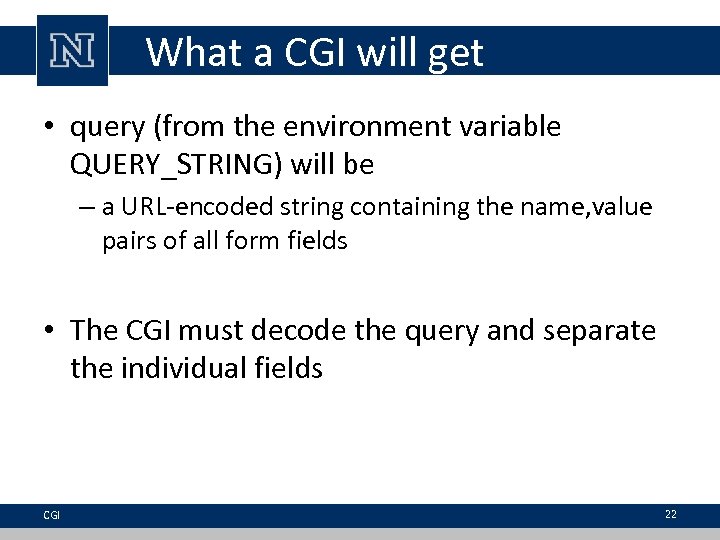 N

What a CGI will get

• query (from the environment variable QUERY_STRING) will be
– a URL-encoded string containing the name,value pairs of all form fields

• The CGI must decode the query and separate the individual fields

CGI

22